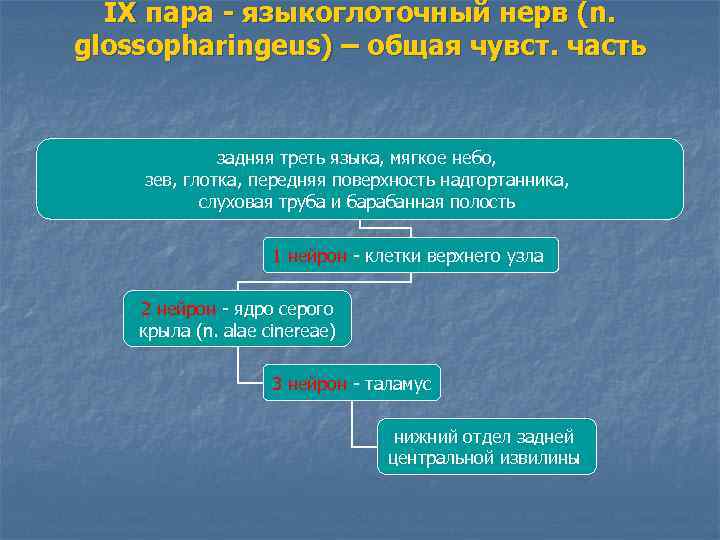 IX пара - языкоглоточный нерв (n. glossopharingeus) – общая чувст. часть

задняя треть языка, мягкое небо, зев, глотка, передняя поверхность надгортанника, слуховая труба и барабанная полость

1 нейрон - клетки верхнего узла

2 нейрон - ядро серого крыла (n. alae cinereae)

3 нейрон - таламус

нижний отдел задней центральной извилины